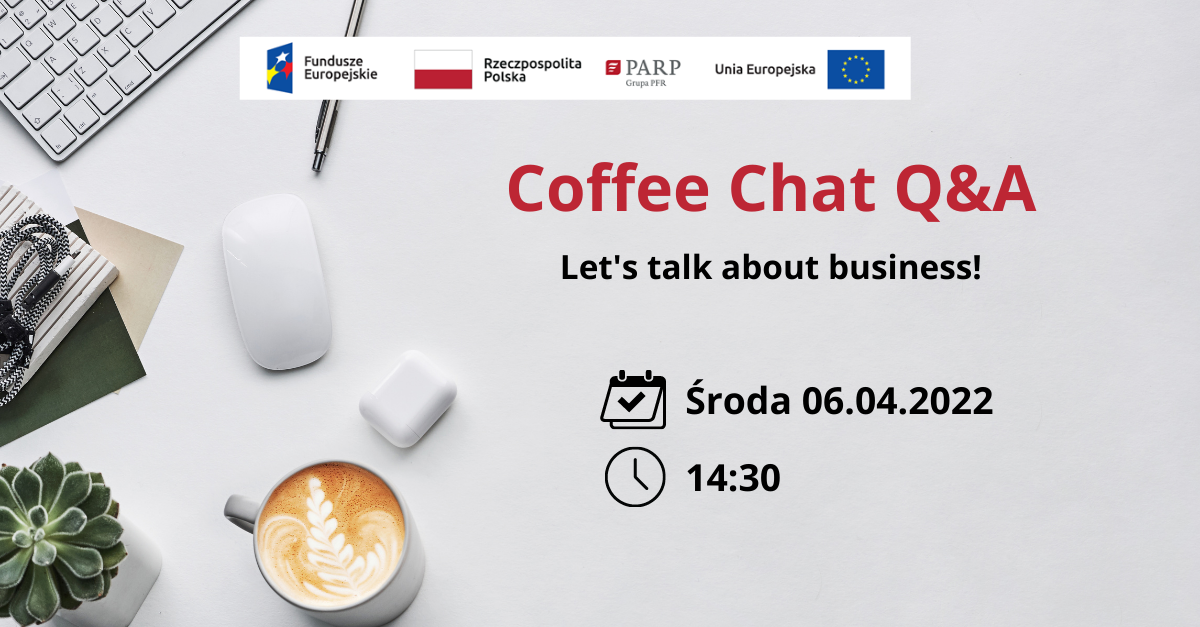 Fundusze Europejskie

Rzeczpospolita Polska

PARP
Grupa PFR

Unia Europejska

Coffee Chat Q&A

Let's talk about business!

Środa 06.04.2022

14:30